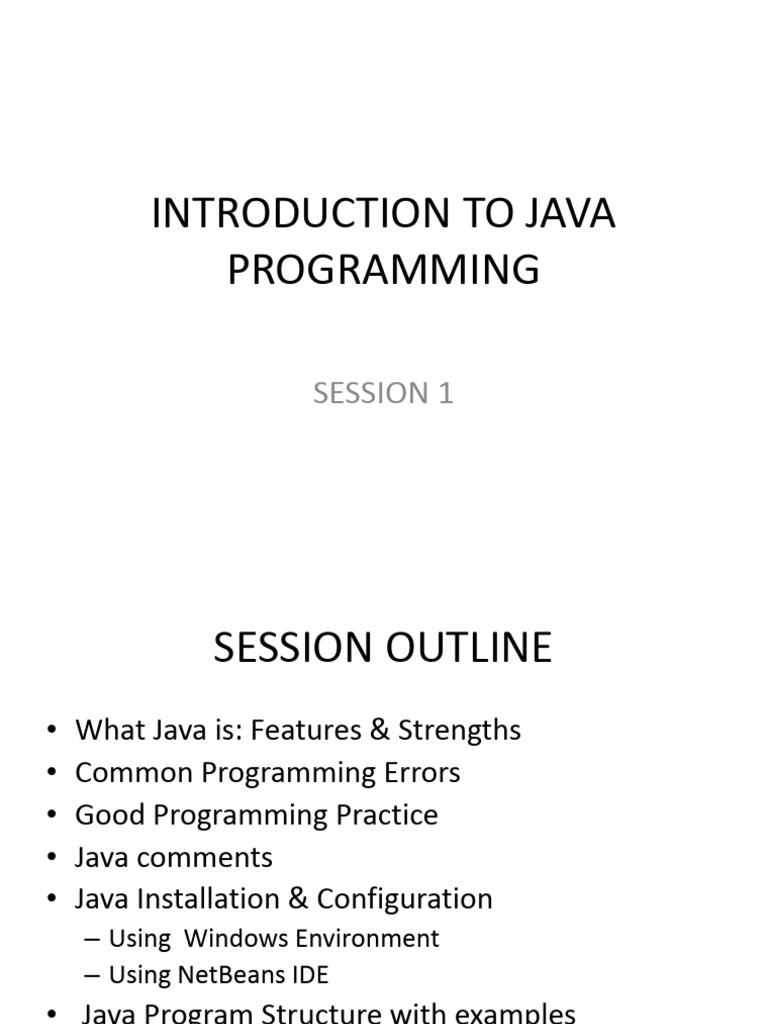 INTRODUCTION TO JAVA PROGRAMMING

SESSION 1

SESSION OUTLINE

• What Java is: Features & Strengths
• Common Programming Errors
• Good Programming Practice
• Java comments
• Java Installation & Configuration
– Using Windows Environment
– Using NetBeans IDE
• Java Program Structure with examples